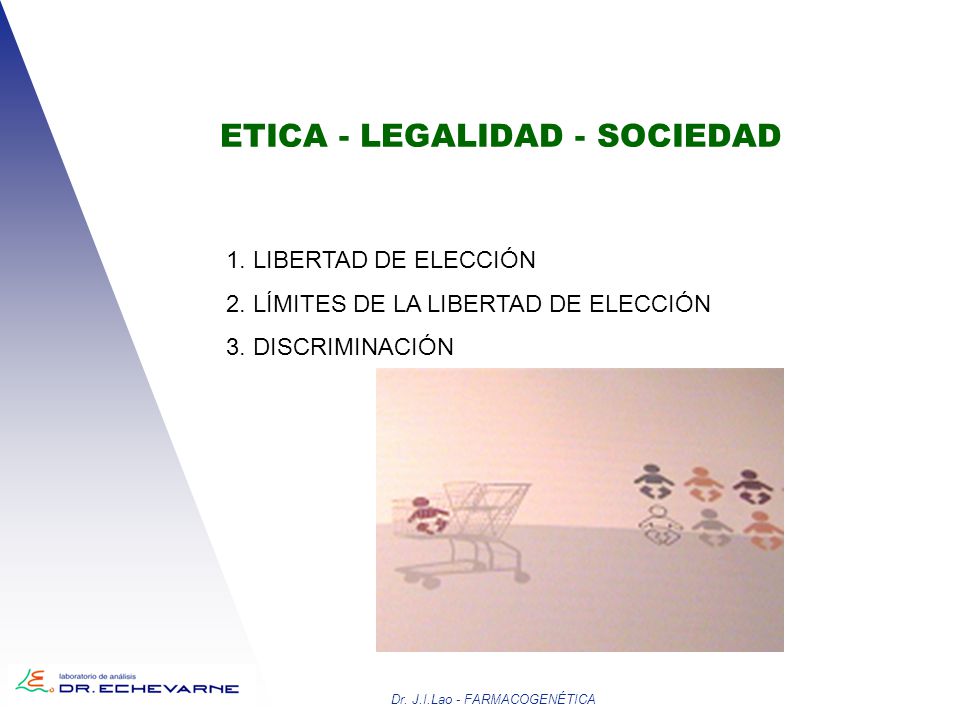 ETICA - LEGALIDAD - SOCIEDAD

1. LIBERTAD DE ELECCIÓN
2. LÍMITES DE LA LIBERTAD DE ELECCIÓN
3. DISCRIMINACIÓN

laboratorio de análisis
DR. ECHEVARNE

Dr. J.I.Lao - FARMACOGENÉTICA